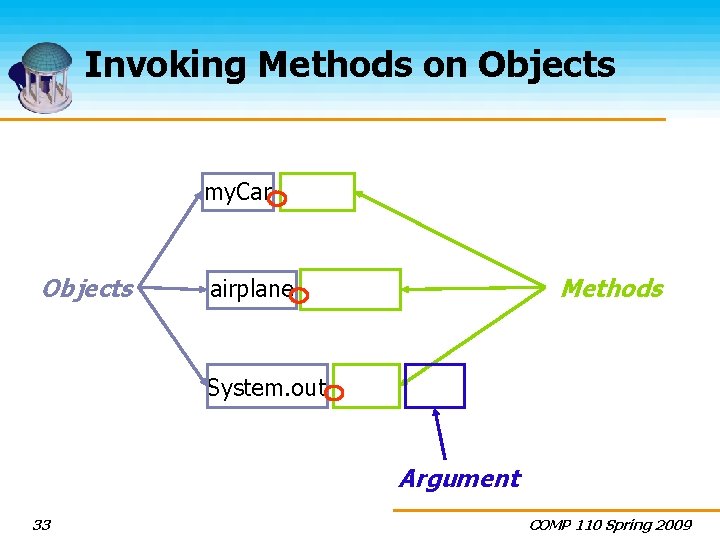 Invoking Methods on Objects

myCar

Objects

airplane

Methods

System.out

Argument

33

COMP 110 Spring 2009